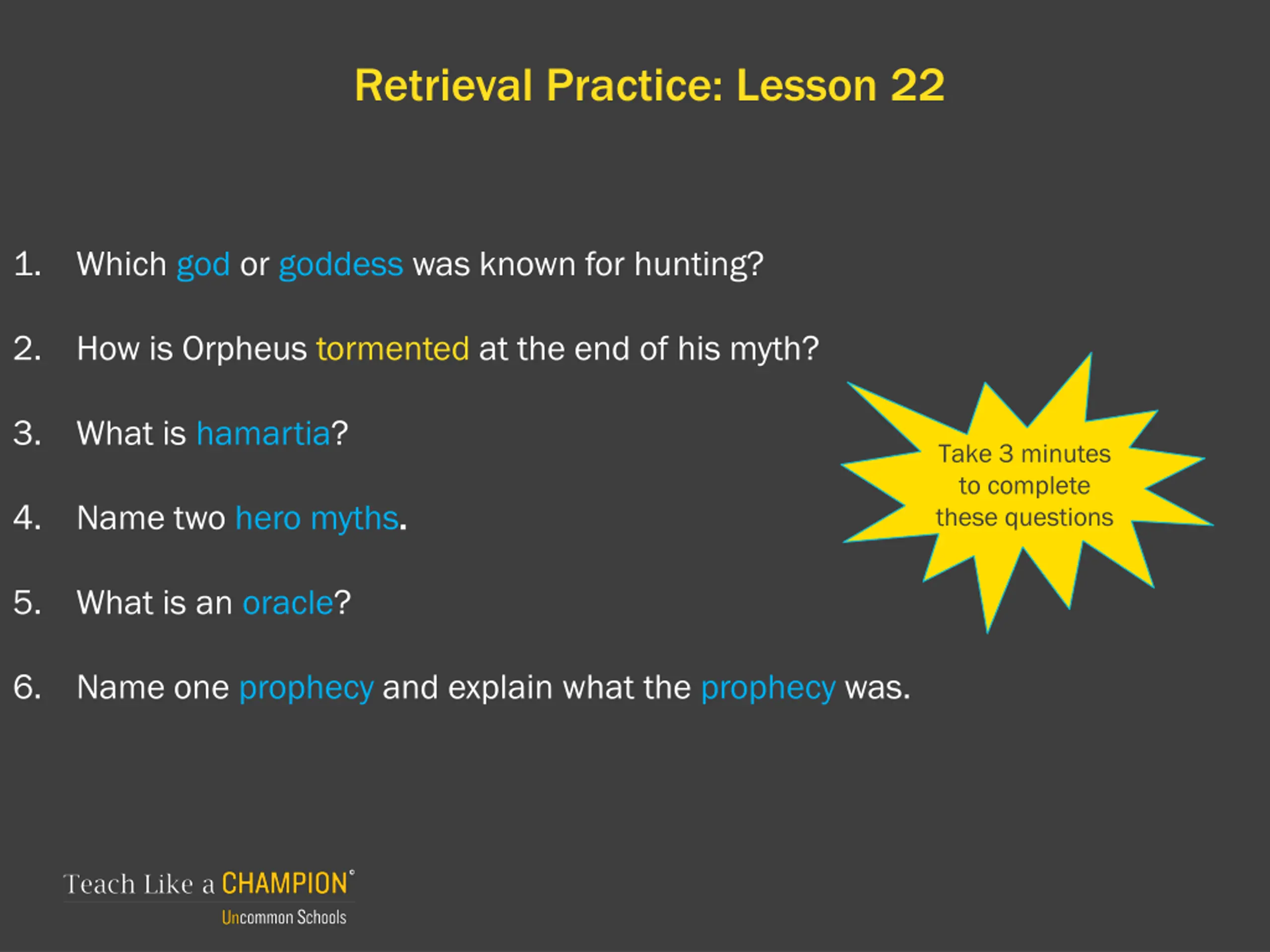 Retrieval Practice: Lesson 22

1. Which god or goddess was known for hunting?

2. How is Orpheus tormented at the end of his myth?

3. What is hamartia?

4. Name two hero myths.

5. What is an oracle?

6. Name one prophecy and explain what the prophecy was.

Take 3 minutes to complete these questions

Teach Like a CHAMPION®
Uncommon Schools